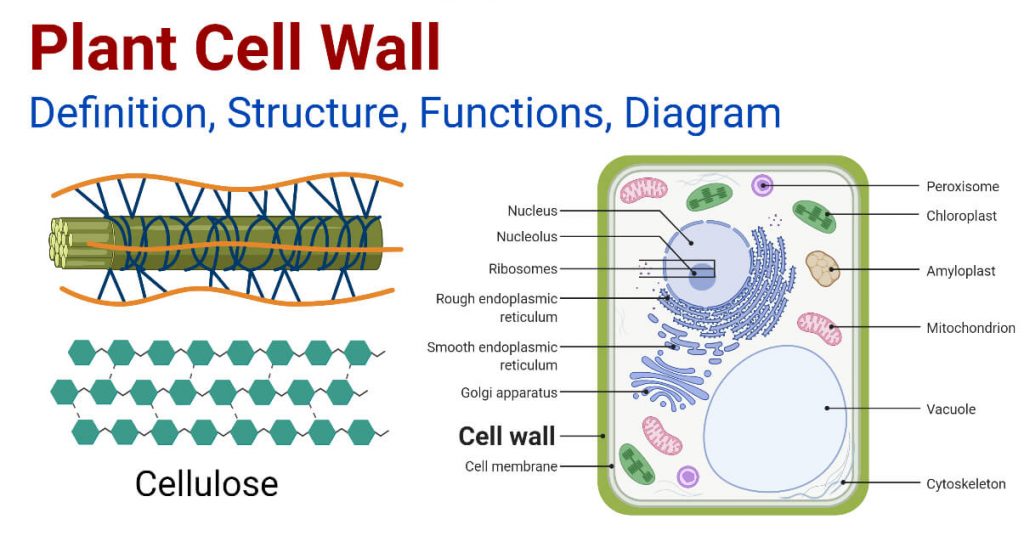 Plant Cell Wall

Definition, Structure, Functions, Diagram

Cellulose

Nucleus
Nucleolus
Ribosomes
Rough endoplasmic reticulum
Smooth endoplasmic reticulum
Golgi apparatus
Cell wall
Cell membrane

Peroxisome
Chloroplast
Amyloplast
Mitochondrion
Vacuole
Cytoskeleton